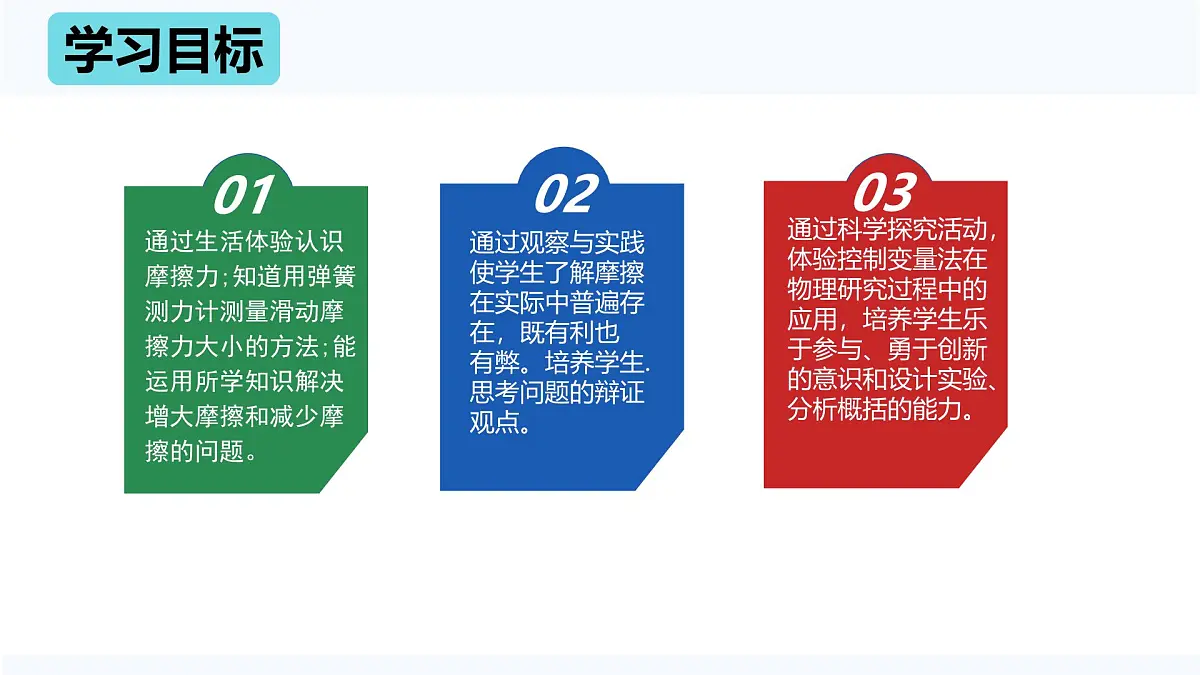 学习目标

01
通过生活体验认识摩擦力;知道用弹簧测力计测量滑动摩擦力大小的方法;能运用所学知识解决增大摩擦和减少摩擦的问题。

02
通过观察与实践使学生了解摩擦在实际中普遍存在，既有利也有弊。培养学生.思考问题的辩证观点。

03
通过科学探究活动，体验控制变量法在物理研究过程中的应用，培养学生乐于参与、勇于创新的意识和设计实验、分析概括的能力。